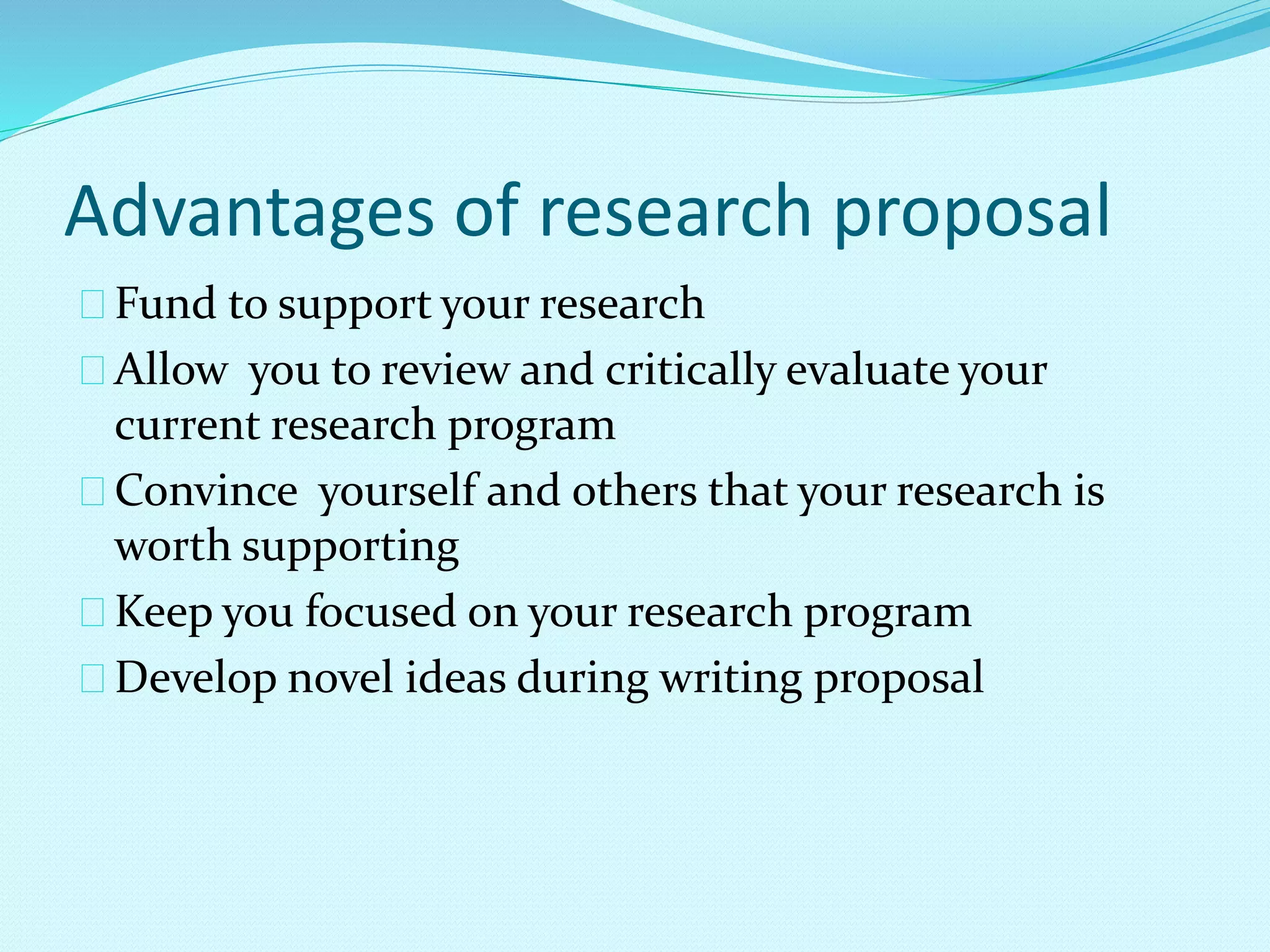 Advantages of research proposal

Fund to support your research

Allow you to review and critically evaluate your current research program

Convince yourself and others that your research is worth supporting

Keep you focused on your research program

Develop novel ideas during writing proposal